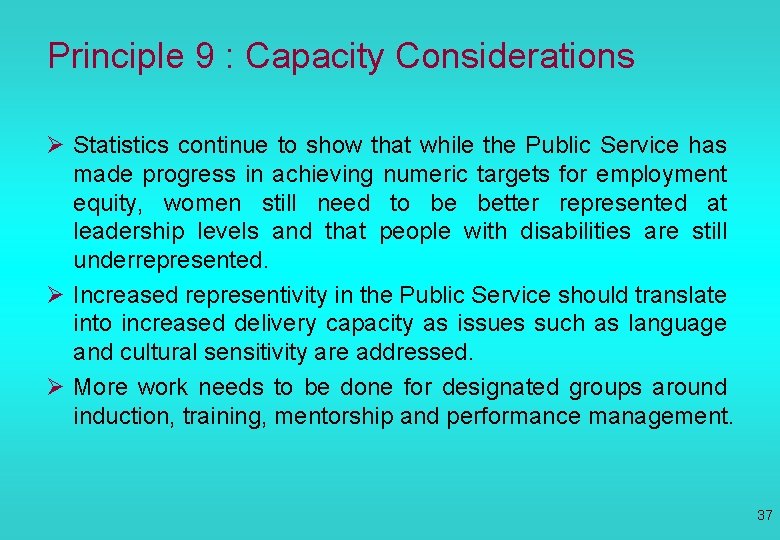 Principle 9 : Capacity Considerations

➢ Statistics continue to show that while the Public Service has made progress in achieving numeric targets for employment equity, women still need to be better represented at leadership levels and that people with disabilities are still underrepresented.

➢ Increased representivity in the Public Service should translate into increased delivery capacity as issues such as language and cultural sensitivity are addressed.

➢ More work needs to be done for designated groups around induction, training, mentorship and performance management.

37